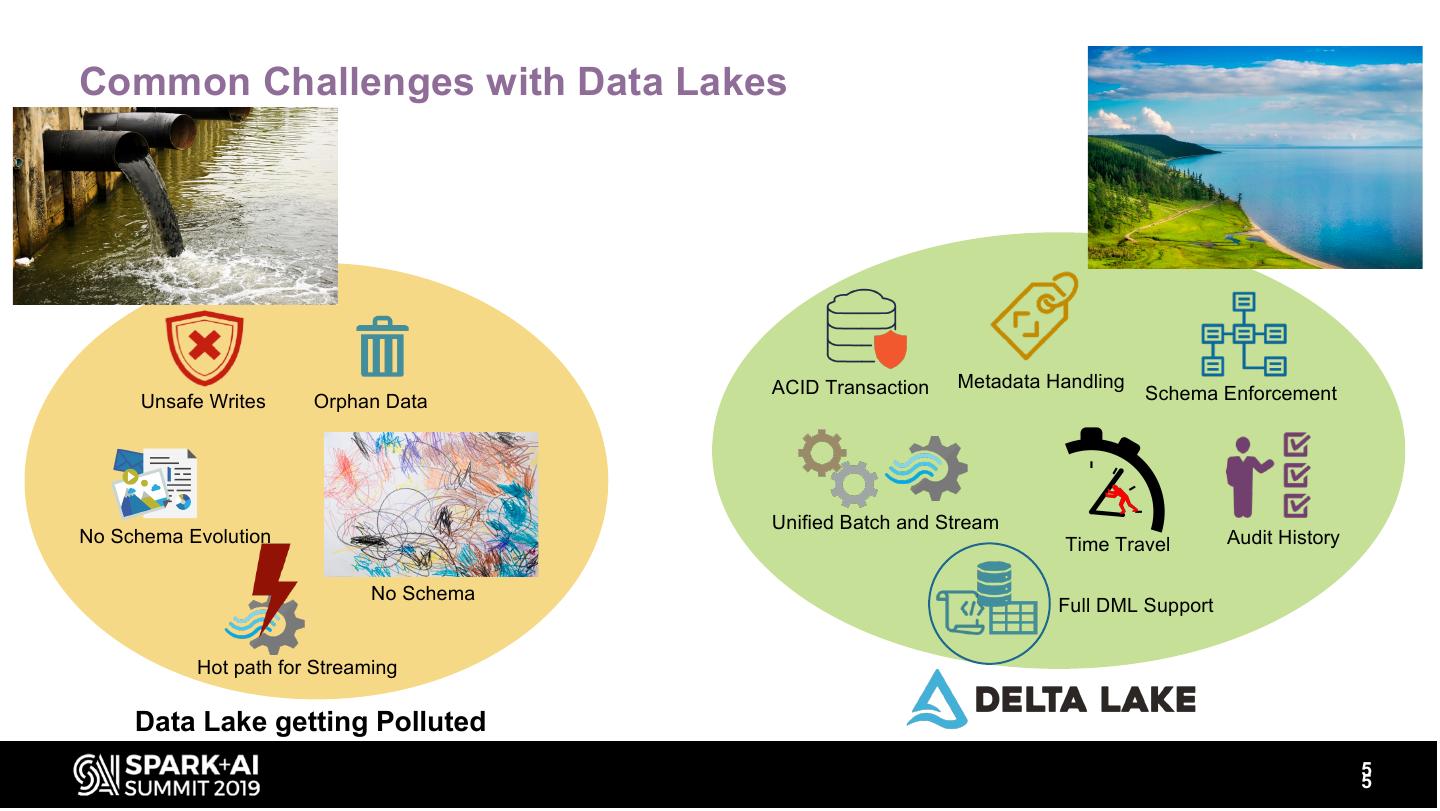 Common Challenges with Data Lakes

Unsafe Writes

Orphan Data

No Schema Evolution

No Schema

Hot path for Streaming

Data Lake getting Polluted

ACID Transaction

Metadata Handling

Schema Enforcement

Unified Batch and Stream

Time Travel

Audit History

Full DML Support

DELTA LAKE

SPARK+AI SUMMIT 2019

5
5